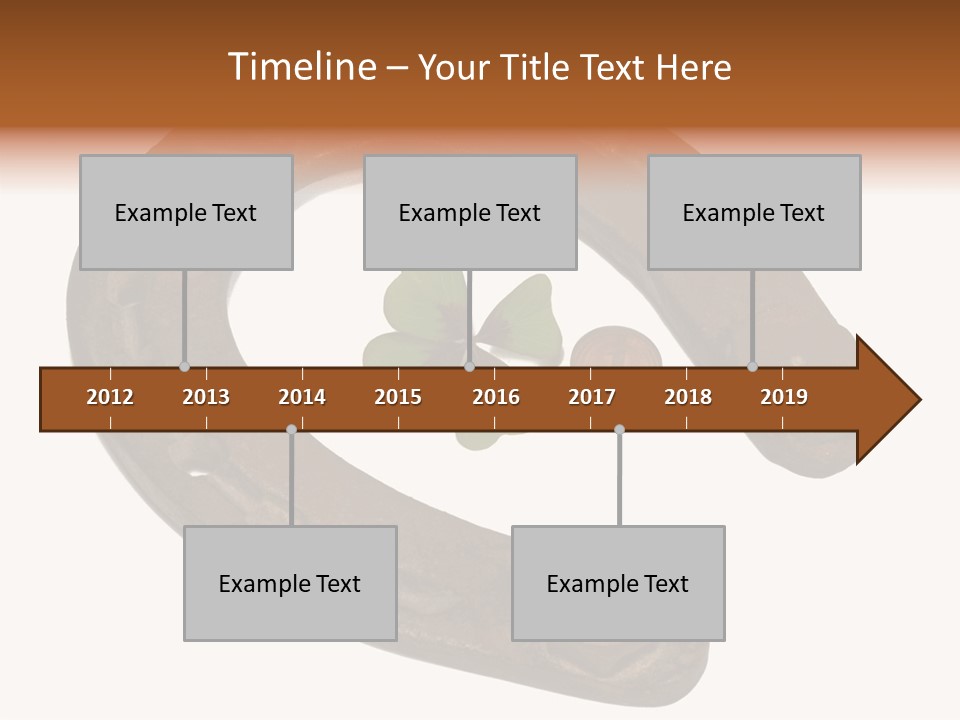 Timeline – Your Title Text Here

Example Text

Example Text

Example Text

2012 2013 2014 2015 2016 2017 2018 2019

Example Text

Example Text